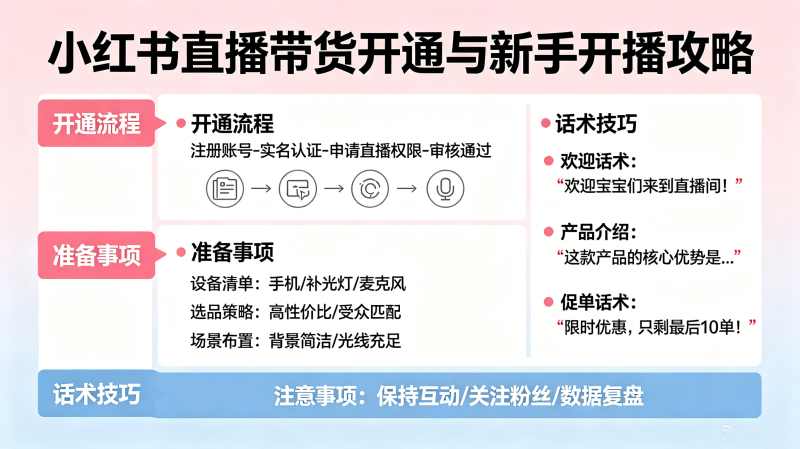 小红书直播带货开通与新手开播攻略

开通流程

开通流程
注册账号-实名认证-申请直播权限-审核通过

准备事项

准备事项
设备清单：手机/补光灯/麦克风
选品策略：高性价比/受众匹配
场景布置：背景简洁/光线充足

话术技巧
欢迎话术：
“欢迎宝宝们来到直播间！”
产品介绍：
“这款产品的核心优势是...”
促单话术：
“限时优惠，只剩最后10单！”

话术技巧

注意事项：保持互动/关注粉丝/数据复盘